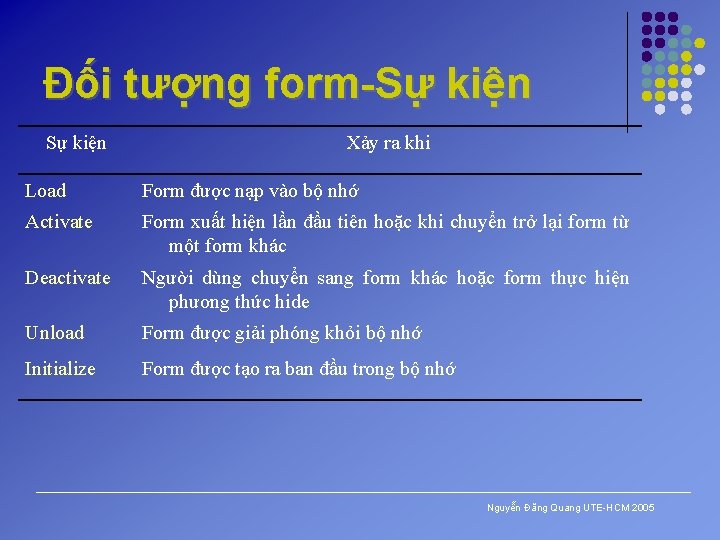 Đối tượng form-Sự kiện

| Sự kiện | Xảy ra khi |
|---|---|
| Load | Form được nạp vào bộ nhớ |
| Activate | Form xuất hiện lần đầu tiên hoặc khi chuyển trở lại form từ một form khác |
| Deactivate | Người dùng chuyển sang form khác hoặc form thực hiện phương thức hide |
| Unload | Form được giải phóng khỏi bộ nhớ |
| Initialize | Form được tạo ra ban đầu trong bộ nhớ |

Nguyễn Đăng Quang UTE-HCM 2005